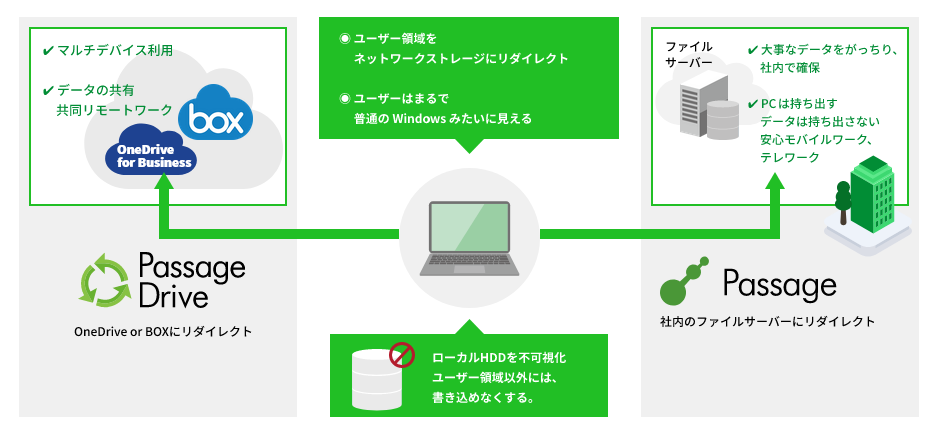 ✔ マルチデバイス利用

✔ データの共有
共同リモートワーク

box

OneDrive for Business

Passage Drive

OneDrive or BOXにリダイレクト

◉ ユーザー領域を
ネットワークストレージにリダイレクト

◉ ユーザーはまるで
普通の Windows みたいに見える

ローカルHDDを不可視化
ユーザー領域以外には、
書き込めなくする。

ファイルサーバー

✔ 大事なデータをがっちり、
社内で確保

✔ PCは持ち出す
データは持ち出さない
安心モバイルワーク、
テレワーク

Passage

社内のファイルサーバーにリダイレクト